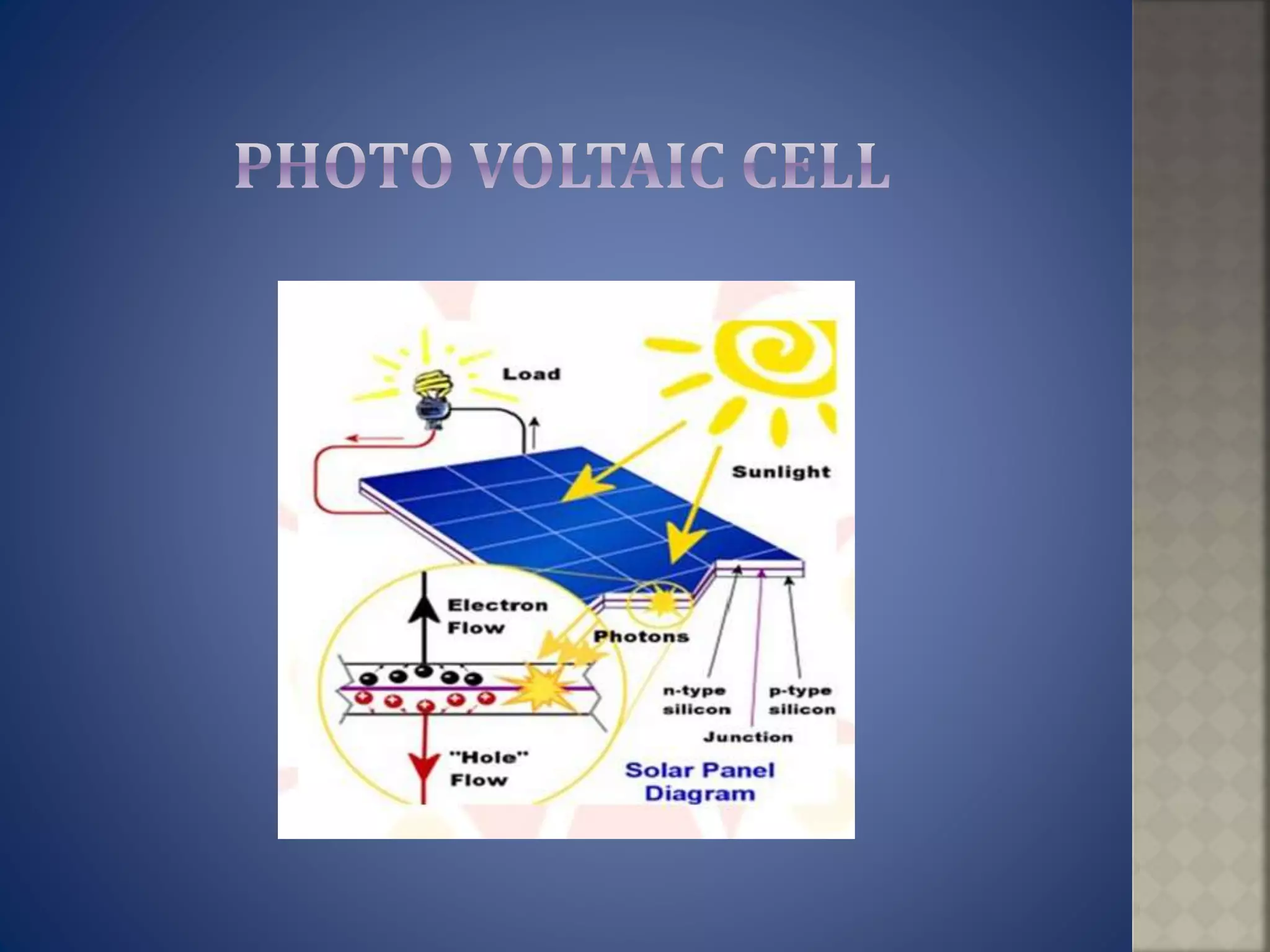 PHOTO VOLTAIC CELL

Load

Sunlight

Electron Flow

Photons

n-type silicon

p-type silicon

Junction

"Hole" Flow

Solar Panel Diagram